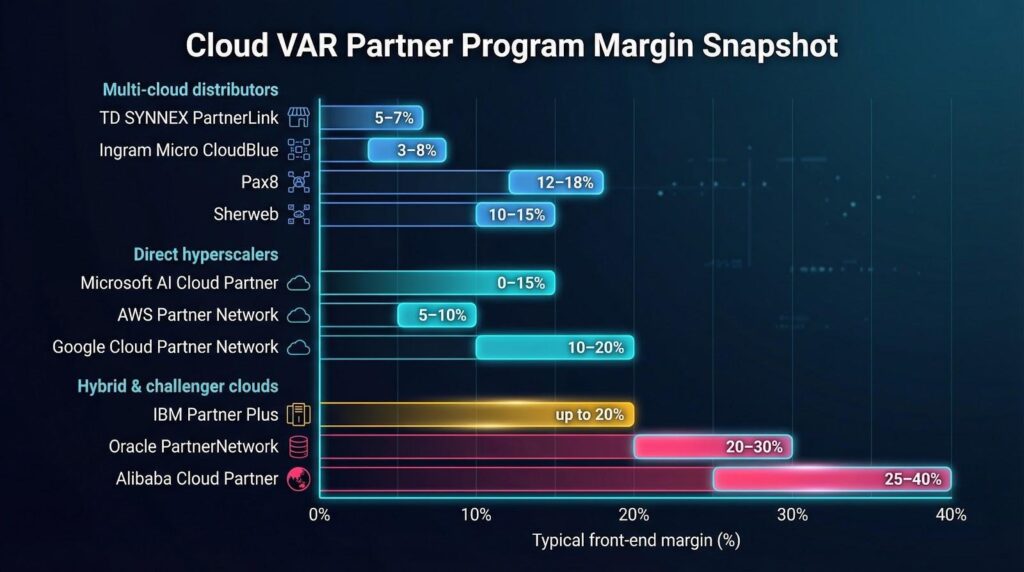 Cloud VAR Partner Program Margin Snapshot

Multi-cloud distributors
TD SYNNEX PartnerLink 5–7%
Ingram Micro CloudBlue 3–8%
Pax8 12–18%
Sherweb 10–15%

Direct hyperscalers
Microsoft AI Cloud Partner 0–15%
AWS Partner Network 5–10%
Google Cloud Partner Network 10–20%

Hybrid & challenger clouds
IBM Partner Plus up to 20%
Oracle PartnerNetwork 20–30%
Alibaba Cloud Partner 25–40%

0% 10% 20% 30% 40%
Typical front-end margin (%)